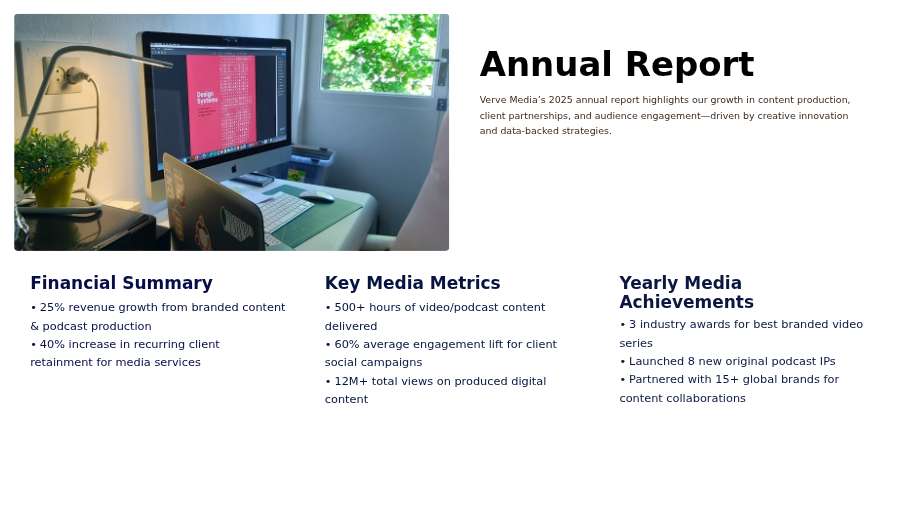 Design Systems

Annual Report

Verve Media's 2025 annual report highlights our growth in content production, client partnerships, and audience engagement—driven by creative innovation and data-backed strategies.

Financial Summary

• 25% revenue growth from branded content & podcast production
• 40% increase in recurring client retainment for media services

Key Media Metrics

• 500+ hours of video/podcast content delivered
• 60% average engagement lift for client social campaigns
• 12M+ total views on produced digital content

Yearly Media Achievements

• 3 industry awards for best branded video series
• Launched 8 new original podcast IPs
• Partnered with 15+ global brands for content collaborations